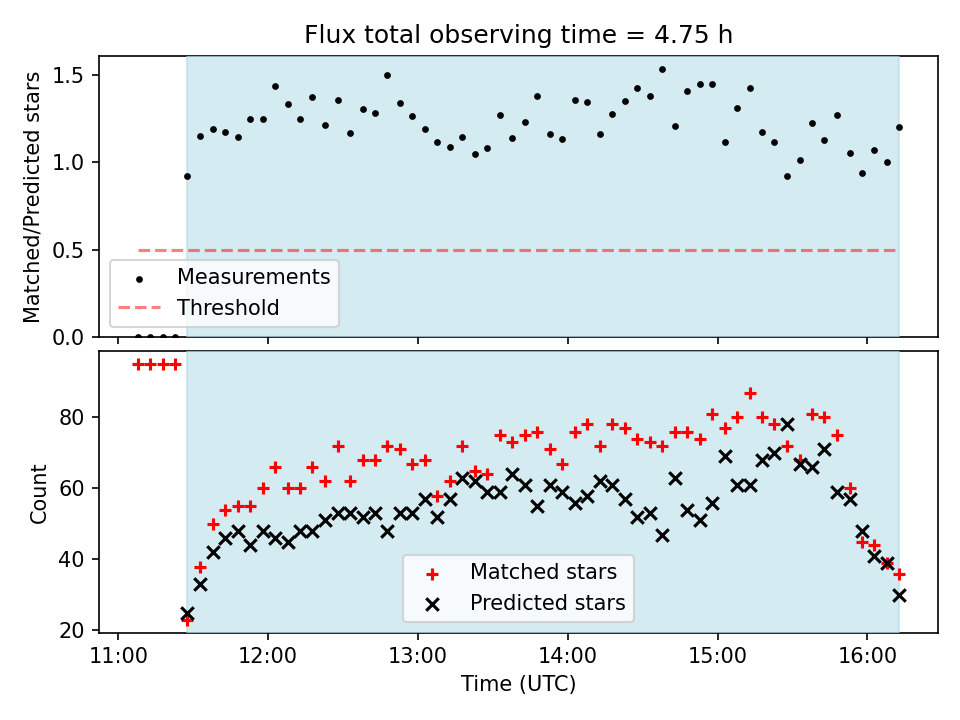 Flux total observing time = 4.75 h

Matched/Predicted stars

1.5
1.0
0.5
0.0

Measurements
Threshold

Count

80
60
40
20

Matched stars
Predicted stars

11:00 12:00 13:00 14:00 15:00 16:00

Time (UTC)